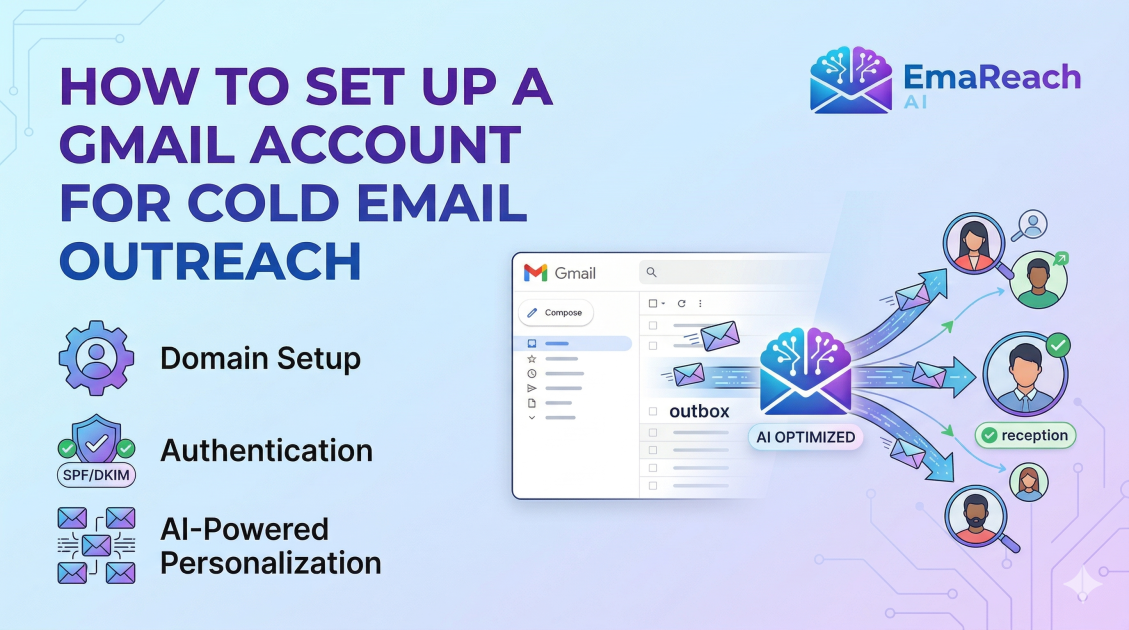 HOW TO SET UP A GMAIL ACCOUNT FOR COLD EMAIL OUTREACH

EmaReach AI

Domain Setup

SPF/DKIM

Authentication

AI-Powered Personalization

Gmail

Compose

outbox

AI OPTIMIZED

reception